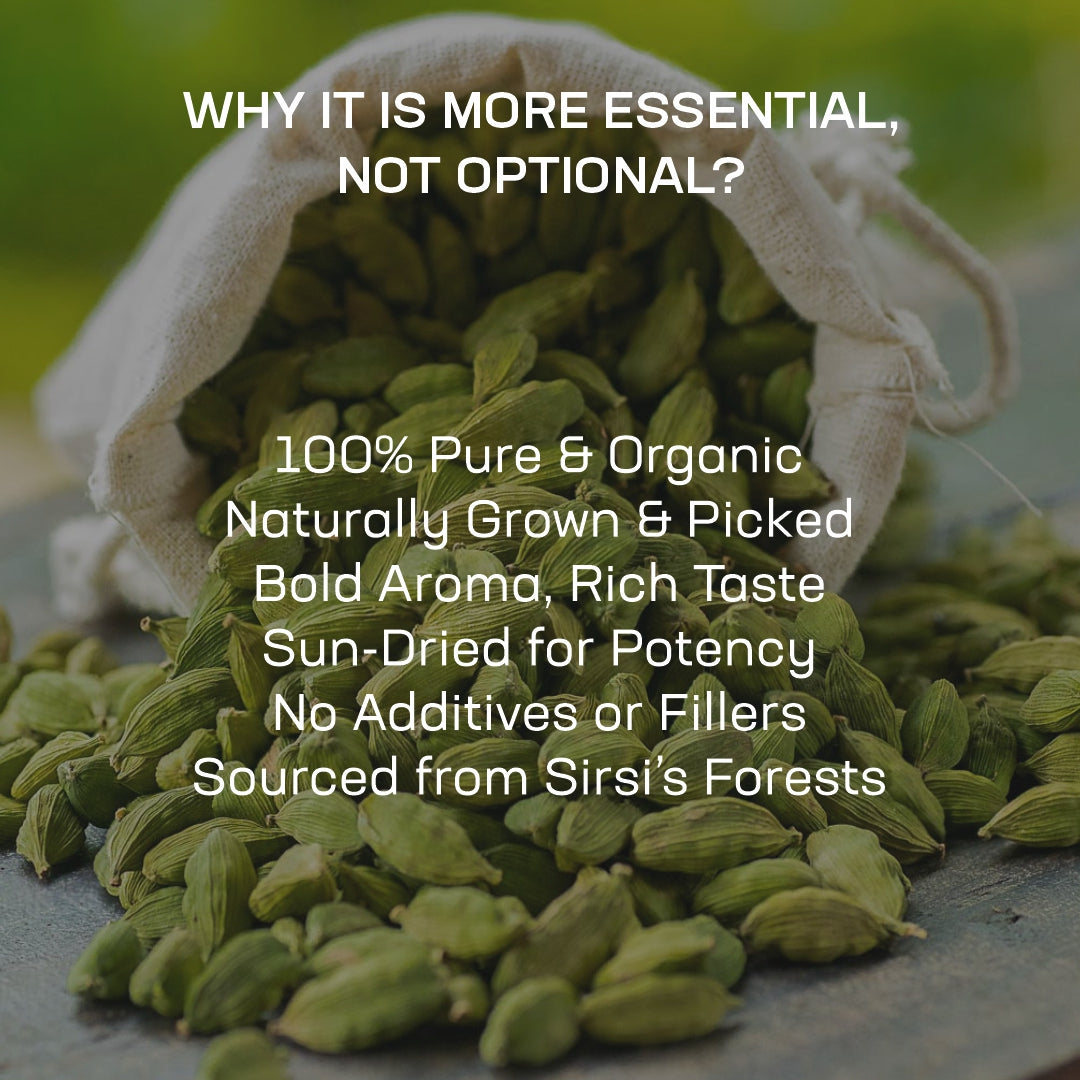 WHY IT IS MORE ESSENTIAL, NOT OPTIONAL?

100% Pure & Organic
Naturally Grown & Picked
Bold Aroma, Rich Taste
Sun-Dried for Potency
No Additives or Fillers
Sourced from Sirsi's Forests